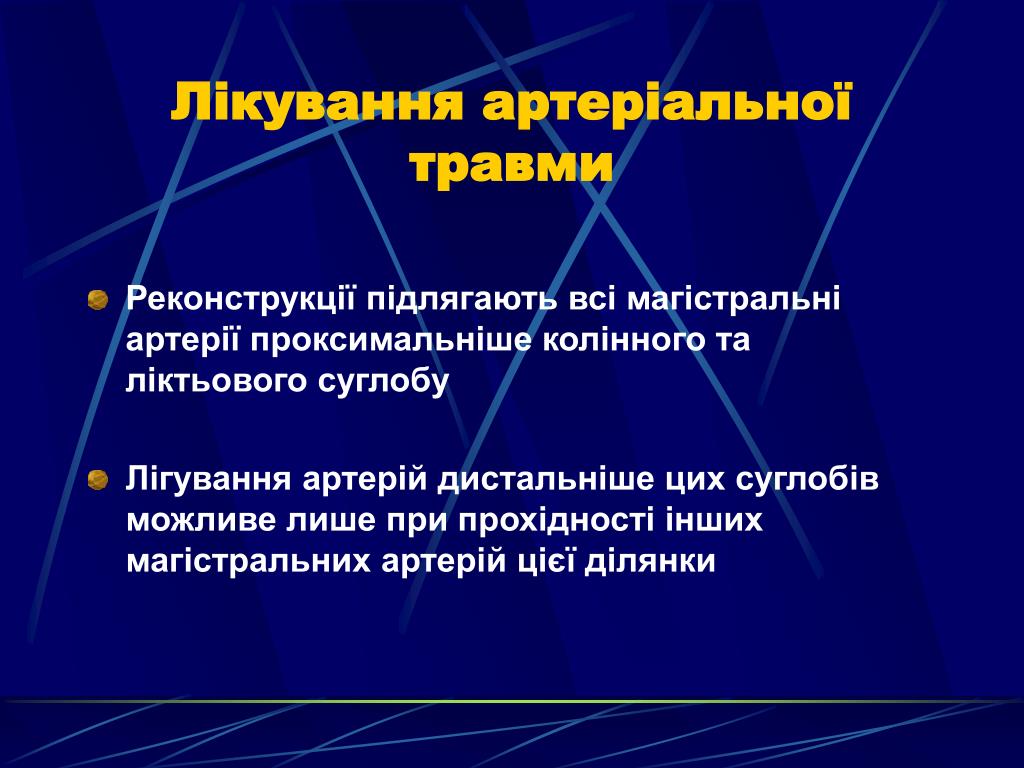 Лікування артеріальної травми

Реконструкції підлягають всі магістральні артерії проксимальніше колінного та ліктьового суглобу

Лігування артерій дистальніше цих суглобів можливе лише при прохідності інших магістральних артерій цієї ділянки